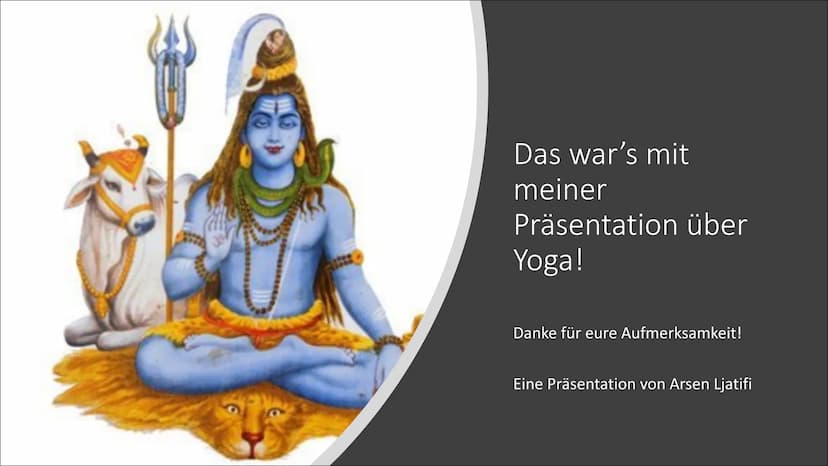 Das war’s mit meiner Präsentation über Yoga!

Danke für eure Aufmerksamkeit!

Eine Präsentation von Arsen Ljatifi